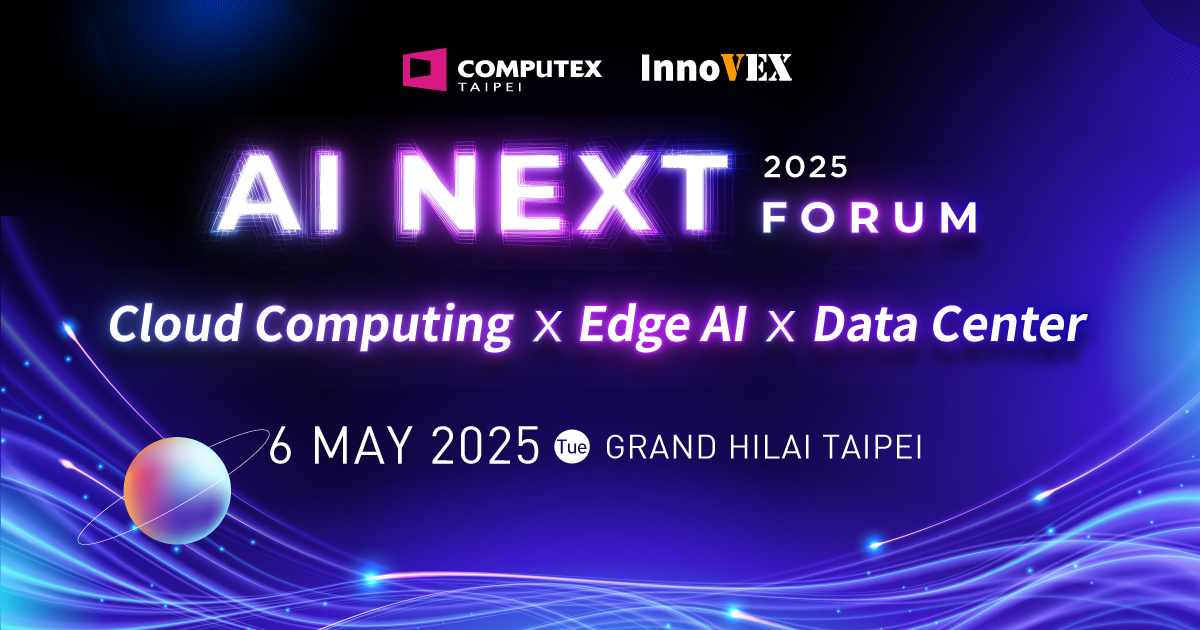 COMPUTEX TAIPEI InnoVEX

AI NEXT 2025 FORUM

Cloud Computing x Edge AI x Data Center

6 MAY 2025 Tue GRAND HILAI TAIPEI